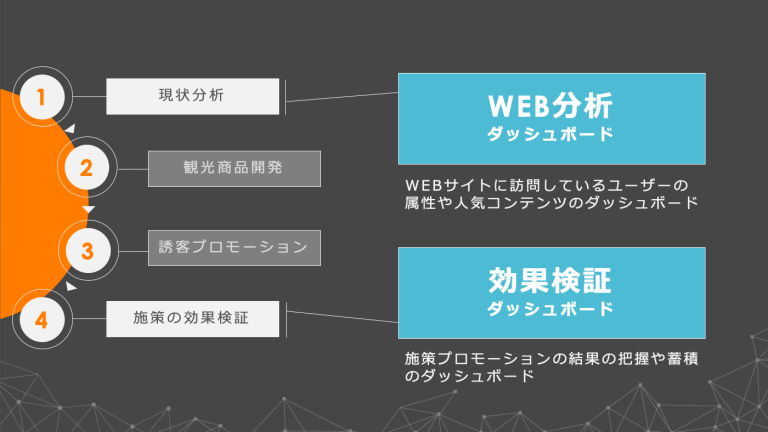 1
現状分析

2
観光商品開発

3
誘客プロモーション

4
施策の効果検証

WEB分析
ダッシュボード

WEBサイトに訪問しているユーザーの属性や人気コンテンツのダッシュボード

効果検証
ダッシュボード

施策プロモーションの結果の把握や蓄積のダッシュボード